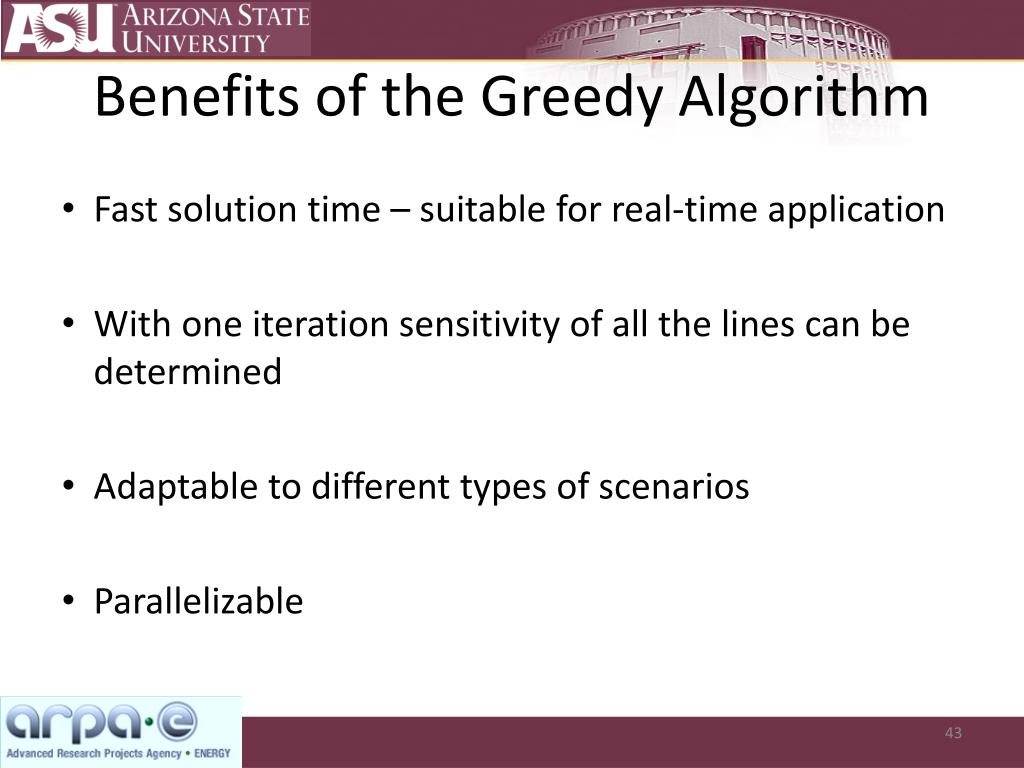 ASU ARIZONA STATE UNIVERSITY

Benefits of the Greedy Algorithm

• Fast solution time – suitable for real-time application

• With one iteration sensitivity of all the lines can be determined

• Adaptable to different types of scenarios

• Parallelizable

arpa·e
Advanced Research Projects Agency • ENERGY

43